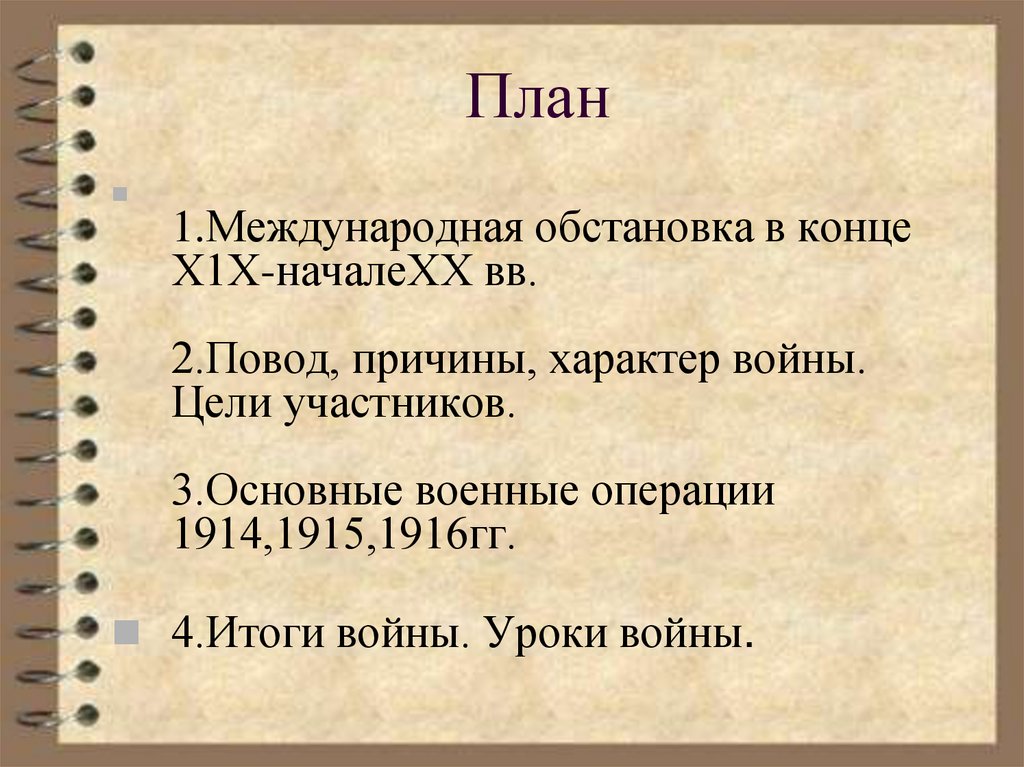 План

1.Международная обстановка в конце Х1Х-началеХХ вв.

2.Повод, причины, характер войны. Цели участников.

3.Основные военные операции 1914,1915,1916гг.

4.Итоги войны. Уроки войны.